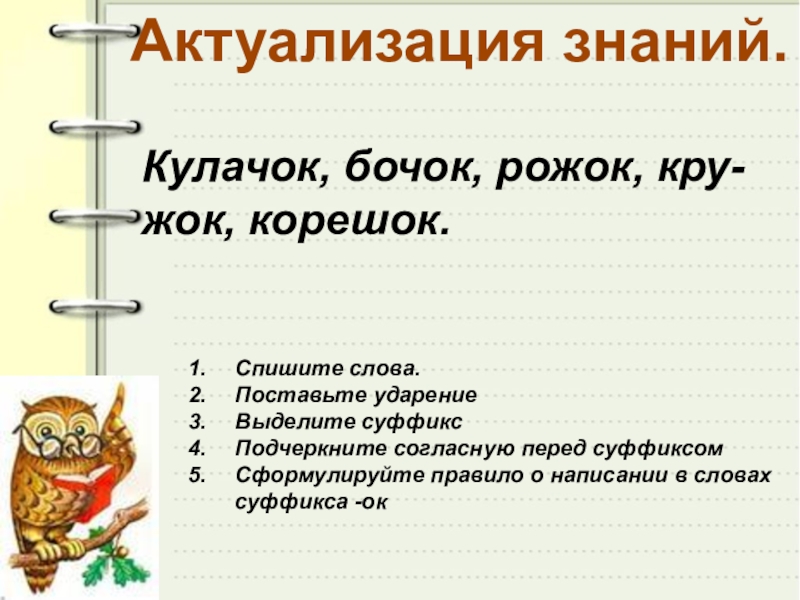 Актуализация знаний.

Кулачок, бочок, рожок, кружок, корешок.

1. Спишите слова.
2. Поставьте ударение
3. Выделите суффикс
4. Подчеркните согласную перед суффиксом
5. Сформулируйте правило о написании в словах суффикса -ок